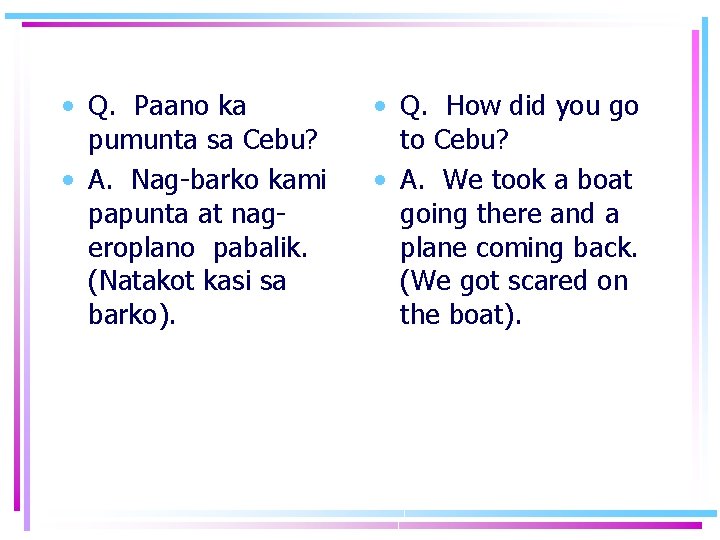 • Q. Paano ka pumunta sa Cebu?

• A. Nag-barko kami papunta at nag-eroplano pabalik. (Natakot kasi sa barko).

• Q. How did you go to Cebu?

• A. We took a boat going there and a plane coming back. (We got scared on the boat).